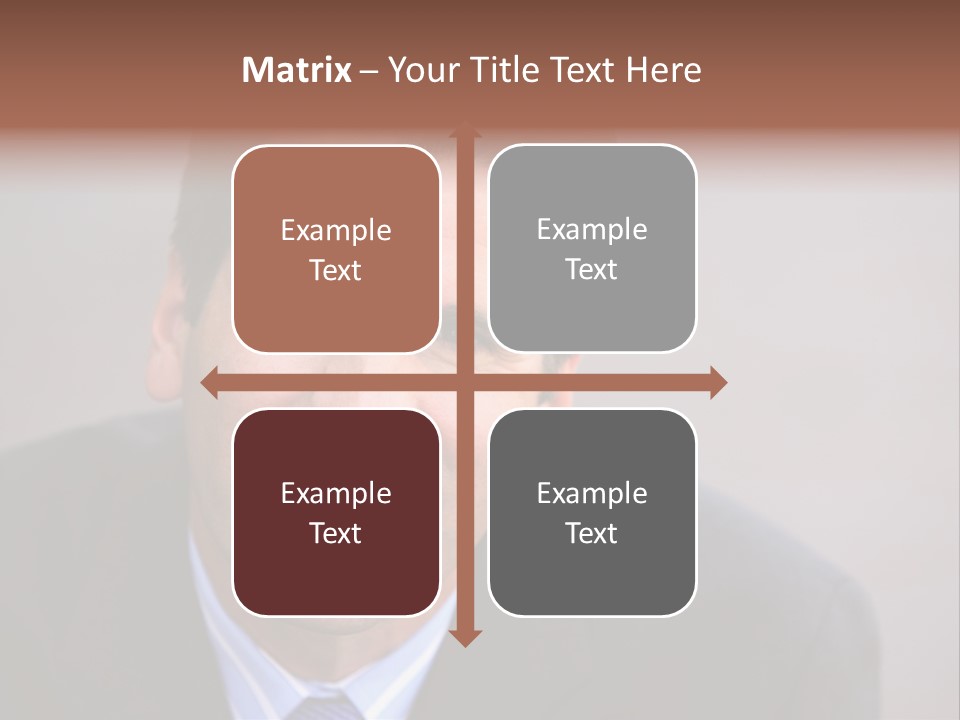 Matrix – Your Title Text Here

Example Text

Example Text

Example Text

Example Text